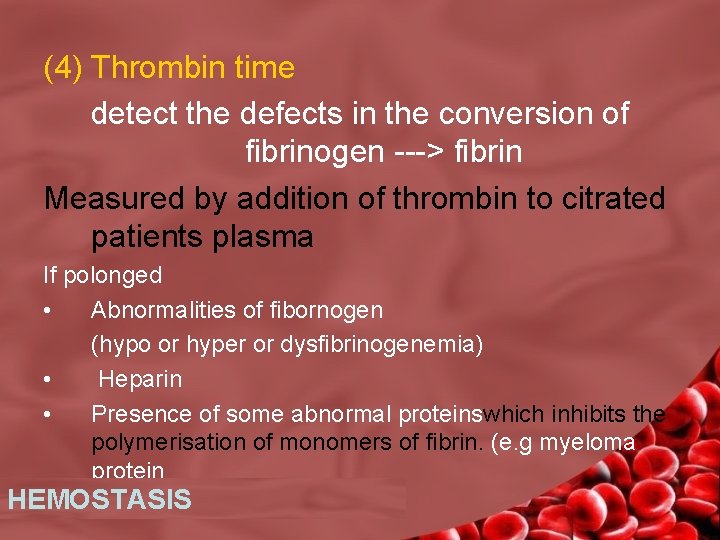 (4) Thrombin time

detect the defects in the conversion of fibrinogen ---> fibrin

Measured by addition of thrombin to citrated patients plasma

If polonged

• Abnormalities of fibornogen (hypo or hyper or dysfibrinogenemia)

• Heparin

• Presence of some abnormal proteinswhich inhibits the polymerisation of monomers of fibrin. (e.g myeloma protein

HEMOSTASIS